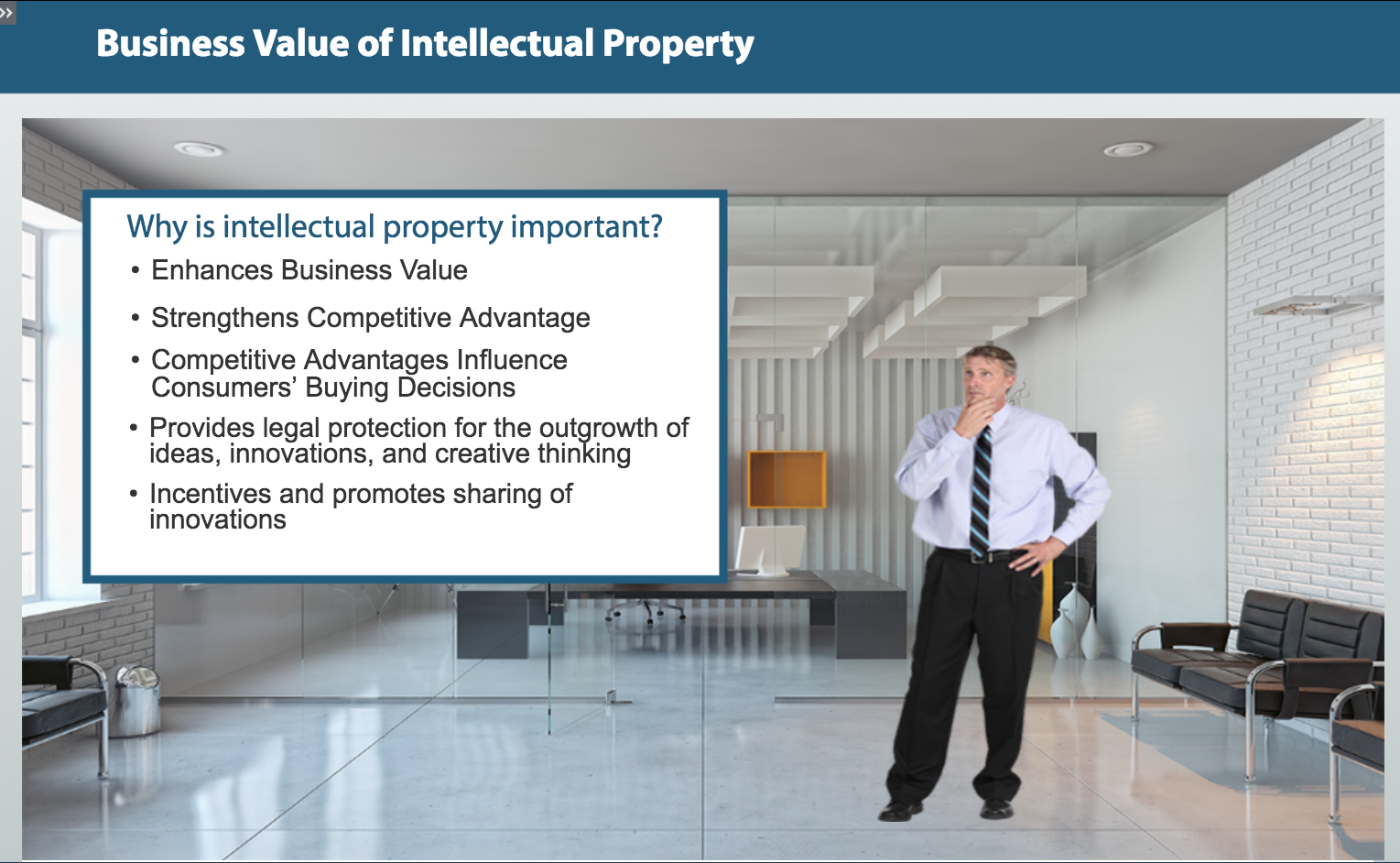 Business Value of Intellectual Property

Why is intellectual property important?

• Enhances Business Value
• Strengthens Competitive Advantage
• Competitive Advantages Influence Consumers' Buying Decisions
• Provides legal protection for the outgrowth of ideas, innovations, and creative thinking
• Incentives and promotes sharing of innovations